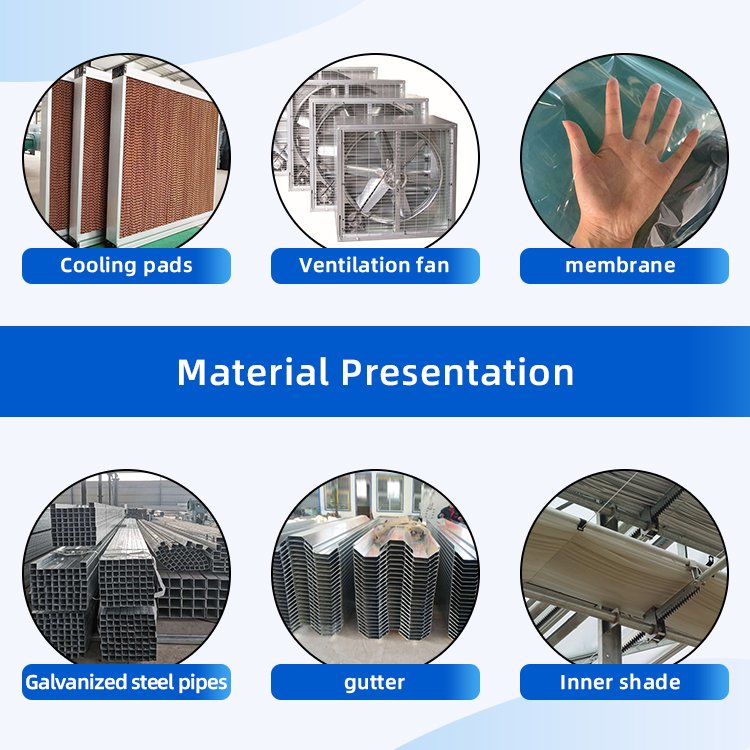 Cooling pads

Ventilation fan

membrane

Material Presentation

Galvanized steel pipes

gutter

Inner shade